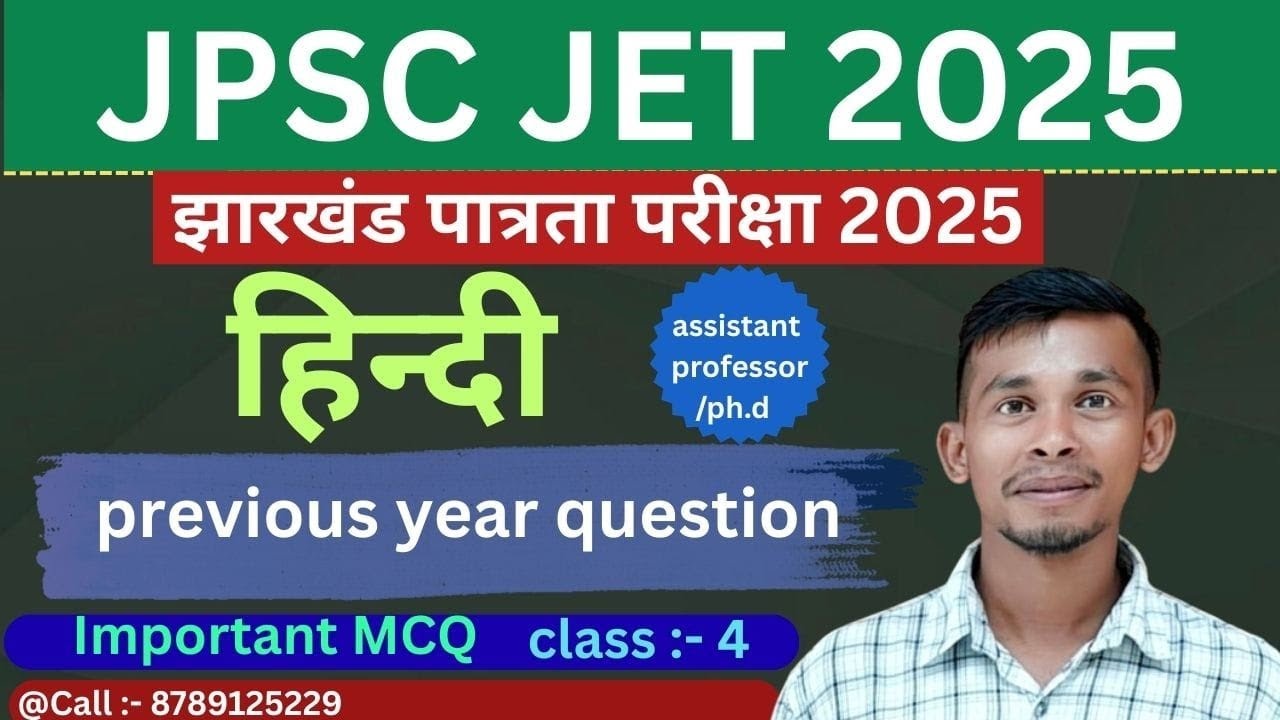 JPSC JET 2025

झारखंड पात्रता परीक्षा 2025

हिन्दी

assistant professor /ph.d

previous year question

Important MCQ class :- 4

@Call :- 8789125229